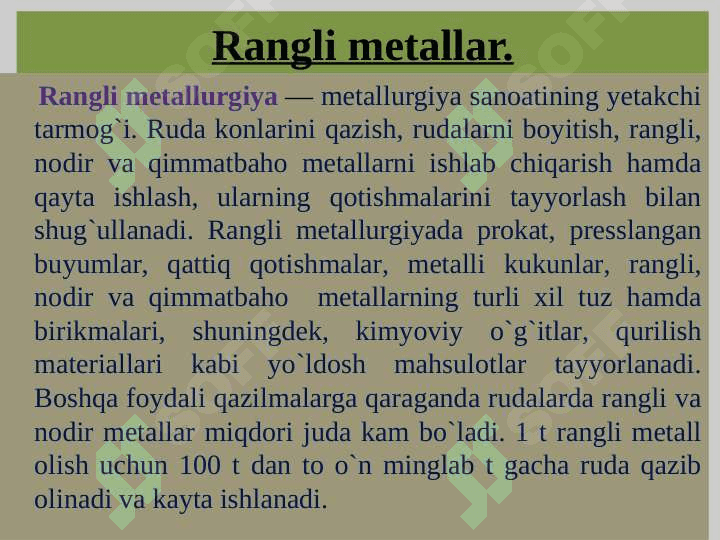 Rangli metallar.

Rangli metallurgiya — metallurgiya sanoatining yetakchi tarmog`i. Ruda konlarini qazish, rudalarni boyitish, rangli, nodir va qimmatbaho metallarni ishlab chiqarish hamda qayta ishlash, ularning qotishmalarini tayyorlash bilan shug`ullanadi. Rangli metallurgiyada prokat, presslangan buyumlar, qattiq qotishmalar, metalli kukunlar, rangli, nodir va qimmatbaho metallarning turli xil tuz hamda birikmalari, shuningdek, kimyoviy o`g`itlar, qurilish materiallari kabi yo`ldosh mahsulotlar tayyorlanadi. Boshqa foydali qazilmalarga qaraganda rudalarda rangli va nodir metallar miqdori juda kam bo`ladi. 1 t rangli metall olish uchun 100 t dan to o`n minglab t gacha ruda qazib olinadi va kayta ishlanadi.